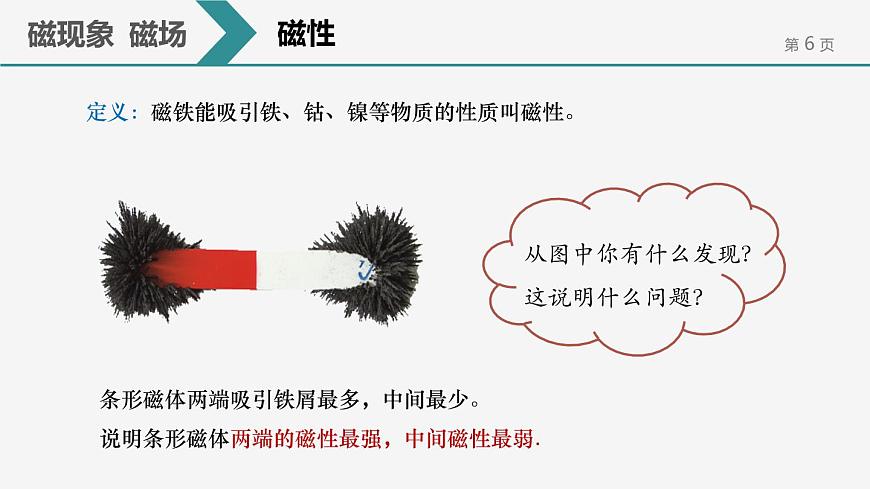 磁现象 磁场

磁性

第 6 页

定义：磁铁能吸引铁、钴、镍等物质的性质叫磁性。

从图中你有什么发现？
这说明什么问题？

条形磁体两端吸引铁屑最多，中间最少。

说明条形磁体两端的磁性最强，中间磁性最弱.